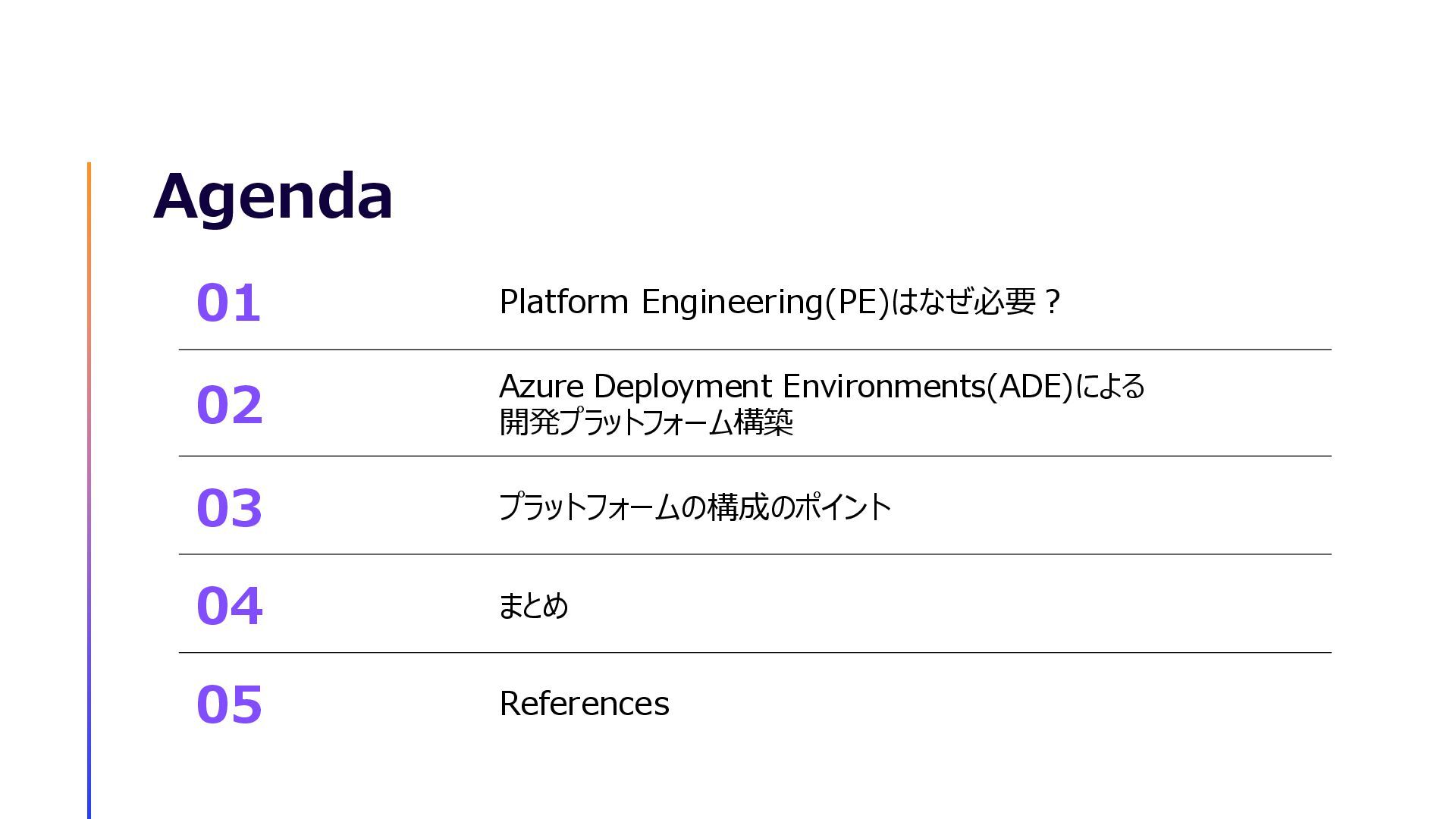 Agenda

01 Platform Engineering(PE)はなぜ必要？

02 Azure Deployment Environments(ADE)による開発プラットフォーム構築

03 プラットフォームの構成のポイント

04 まとめ

05 References